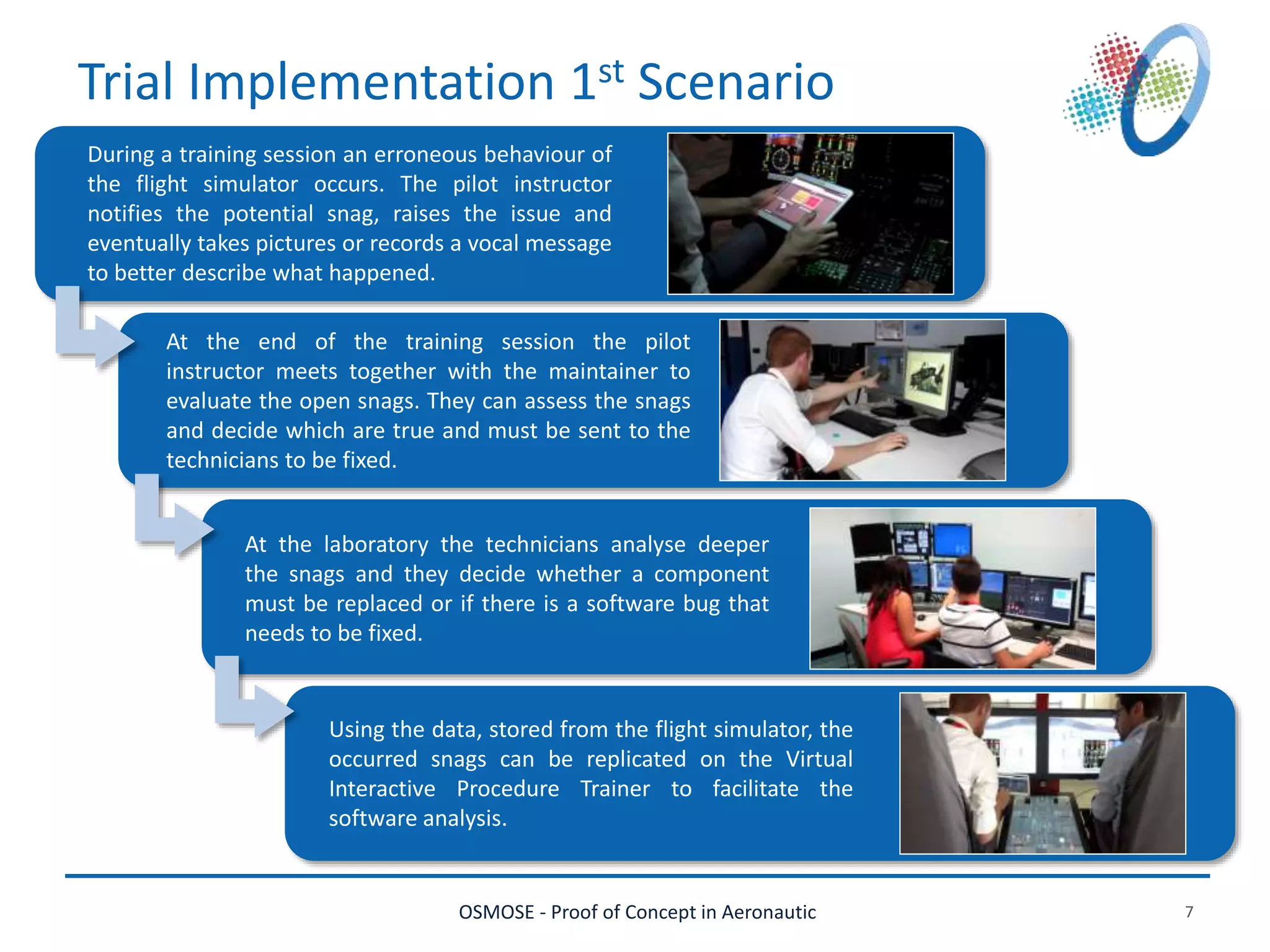 Trial Implementation 1$^{st}$ Scenario

During a training session an erroneous behaviour of the flight simulator occurs. The pilot instructor notifies the potential snag, raises the issue and eventually takes pictures or records a vocal message to better describe what happened.

At the end of the training session the pilot instructor meets together with the maintainer to evaluate the open snags. They can assess the snags and decide which are true and must be sent to the technicians to be fixed.

At the laboratory the technicians analyse deeper the snags and they decide whether a component must be replaced or if there is a software bug that needs to be fixed.

Using the data, stored from the flight simulator, the occurred snags can be replicated on the Virtual Interactive Procedure Trainer to facilitate the software analysis.

OSMOSE - Proof of Concept in Aeronautic

7